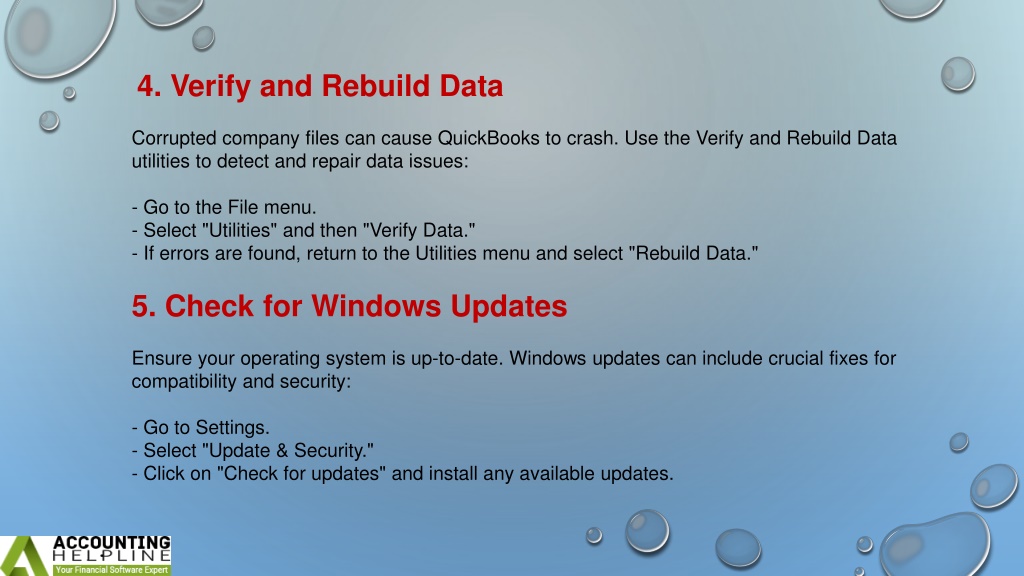 4. Verify and Rebuild Data

Corrupted company files can cause QuickBooks to crash. Use the Verify and Rebuild Data utilities to detect and repair data issues:

- Go to the File menu.
- Select "Utilities" and then "Verify Data."
- If errors are found, return to the Utilities menu and select "Rebuild Data."

5. Check for Windows Updates

Ensure your operating system is up-to-date. Windows updates can include crucial fixes for compatibility and security:

- Go to Settings.
- Select "Update & Security."
- Click on "Check for updates" and install any available updates.

ACCOUNTING HELPLINE
Your Financial Software Expert